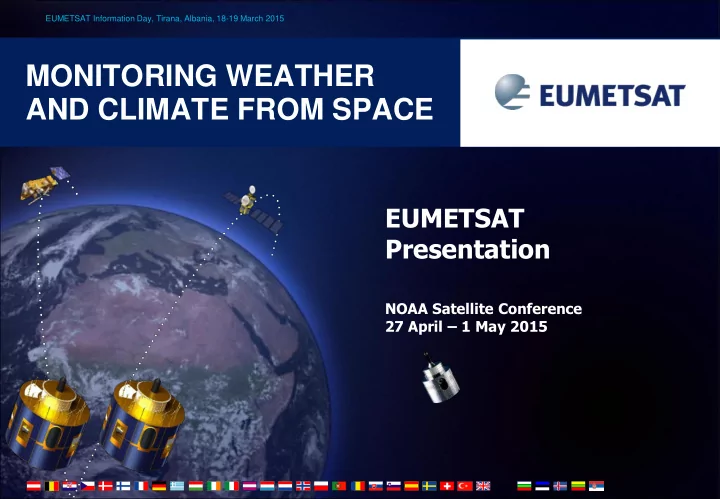 EUMETSAT Information Day, Tirana, Albania, 18-19 March 2015

MONITORING WEATHER AND CLIMATE FROM SPACE

EUMETSAT

EUMETSAT Presentation

NOAA Satellite Conference
27 April – 1 May 2015